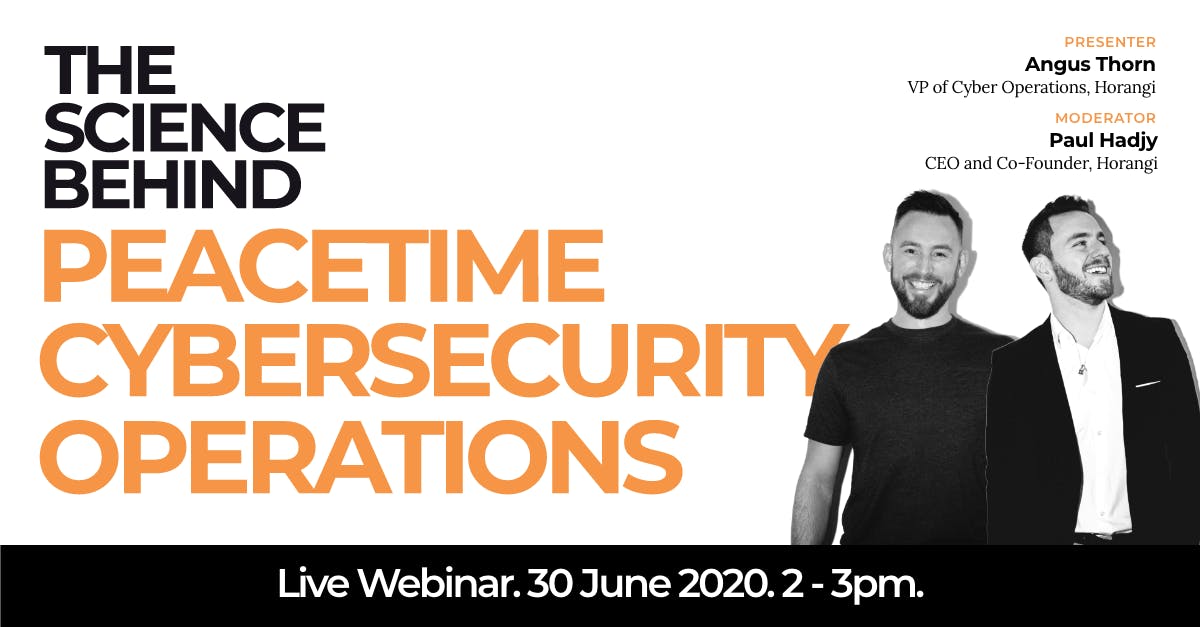 THE SCIENCE BEHIND
PEACETIME CYBERSECURITY OPERATIONS

PRESENTER
Angus Thorn
VP of Cyber Operations, Horangi

MODERATOR
Paul Hadjy
CEO and Co-Founder, Horangi

Live Webinar. 30 June 2020. 2 - 3pm.